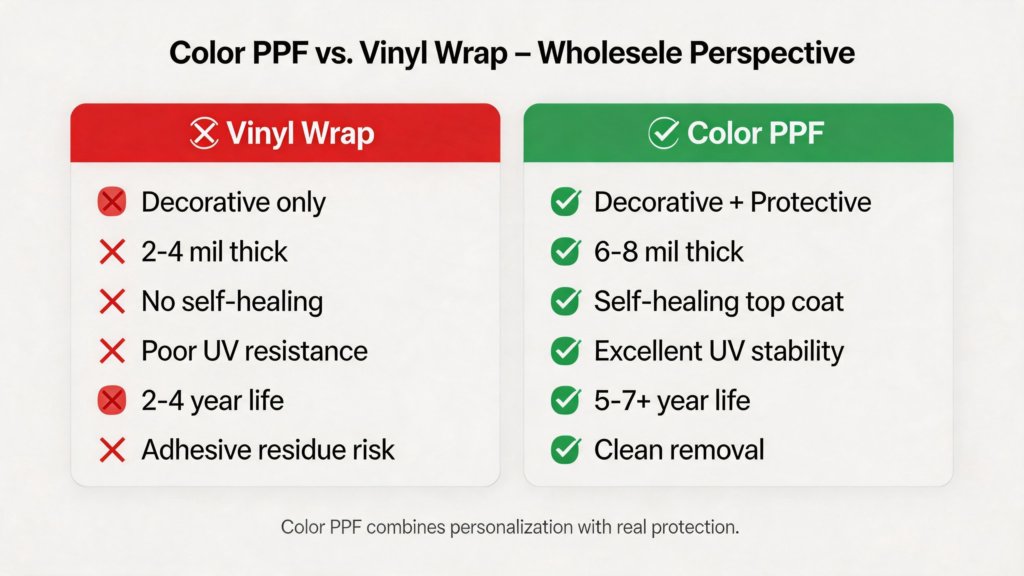 Color PPF vs. Vinyl Wrap – Wholesele Perspective

Vinyl Wrap

Decorative only
2-4 mil thick
No self-healing
Poor UV resistance
2-4 year life
Adhesive residue risk

Color PPF

Decorative + Protective
6-8 mil thick
Self-healing top coat
Excellent UV stability
5-7+ year life
Clean removal

Color PPF combines personalization with real protection.